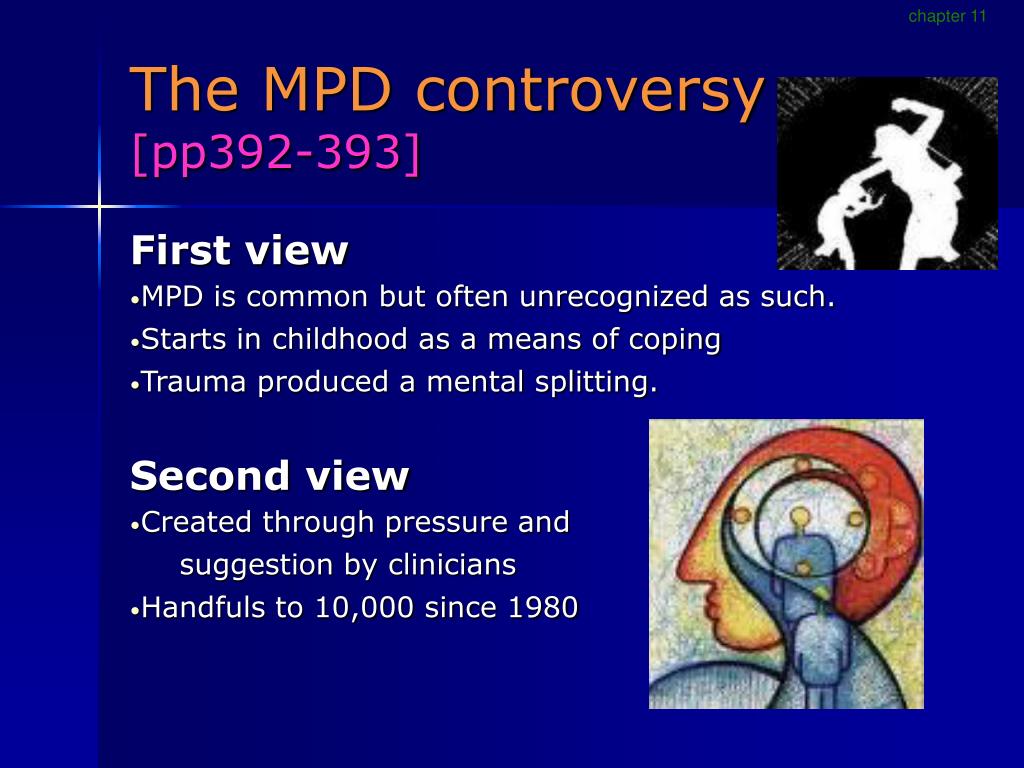 chapter 11

The MPD controversy [pp392-393]

First view
•MPD is common but often unrecognized as such.
•Starts in childhood as a means of coping
•Trauma produced a mental splitting.

Second view
•Created through pressure and suggestion by clinicians
•Handfuls to 10,000 since 1980